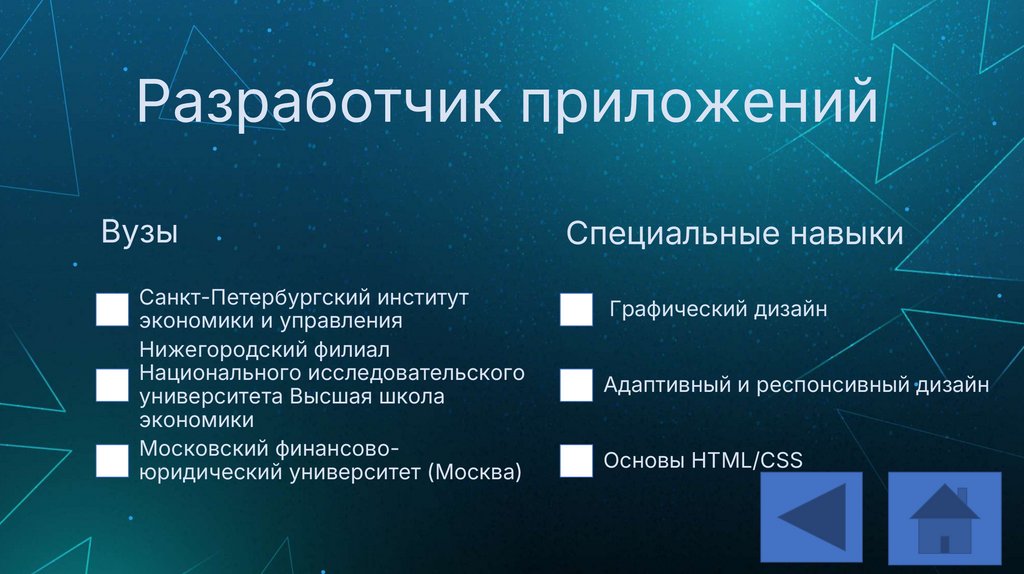 Разработчик приложений

Вузы

Санкт-Петербургский институт экономики и управления

Нижегородский филиал Национального исследовательского университета Высшая школа экономики

Московский финансово-юридический университет (Москва)

Специальные навыки

Графический дизайн

Адаптивный и респонсивный дизайн

Основы HTML/CSS